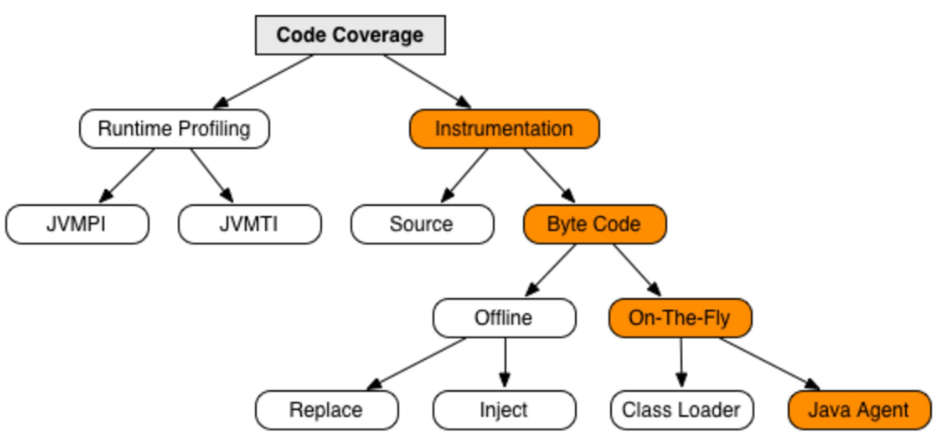 Code Coverage

Runtime Profiling

Instrumentation

JVMPI

JVMTI

Source

Byte Code

Offline

On-The-Fly

Replace

Inject

Class Loader

Java Agent